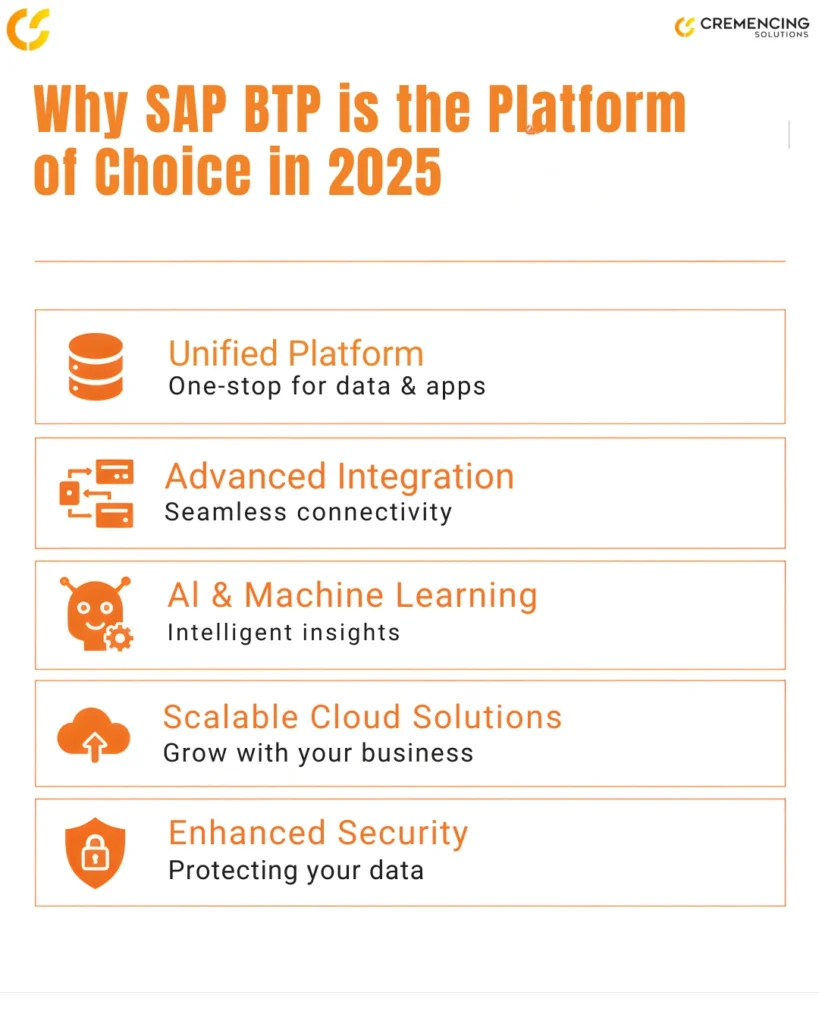 CREMENCING SOLUTIONS

Why SAP BTP is the Platform of Choice in 2025

Unified Platform
One-stop for data & apps

Advanced Integration
Seamless connectivity

AI & Machine Learning
Intelligent insights

Scalable Cloud Solutions
Grow with your business

Enhanced Security
Protecting your data